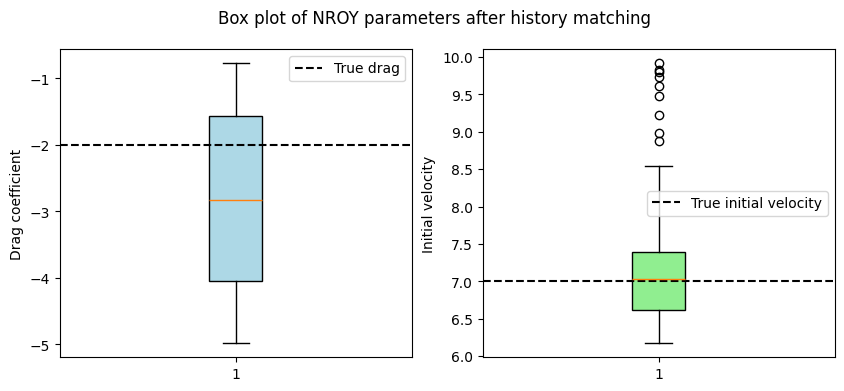 Box plot of NROY parameters after history matching

True drag

Drag coefficient

−1
−2
−3
−4
−5

1

True initial velocity

Initial velocity

10.0
9.5
9.0
8.5
8.0
7.5
7.0
6.5
6.0

1